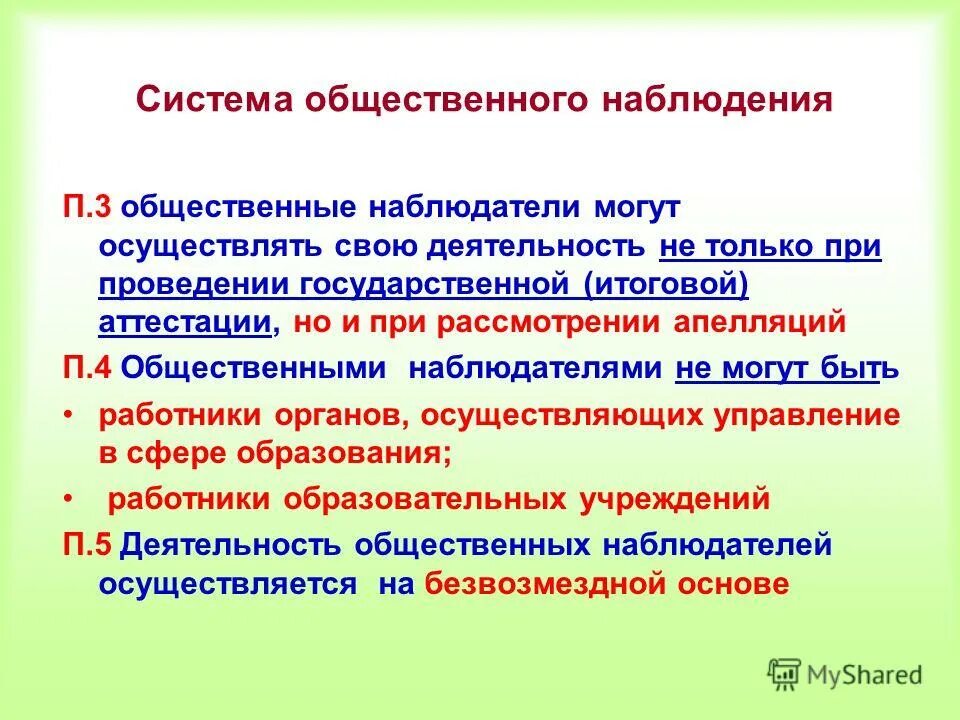 Система общественного наблюдения

П.3 общественные наблюдатели могут осуществлять свою деятельность не только при проведении государственной (итоговой) аттестации, но и при рассмотрении апелляций

П.4 Общественными наблюдателями не могут быть

• работники органов, осуществляющих управление в сфере образования;

• работники образовательных учреждений

П.5 Деятельность общественных наблюдателей осуществляется на безвозмездной основе

MyShared